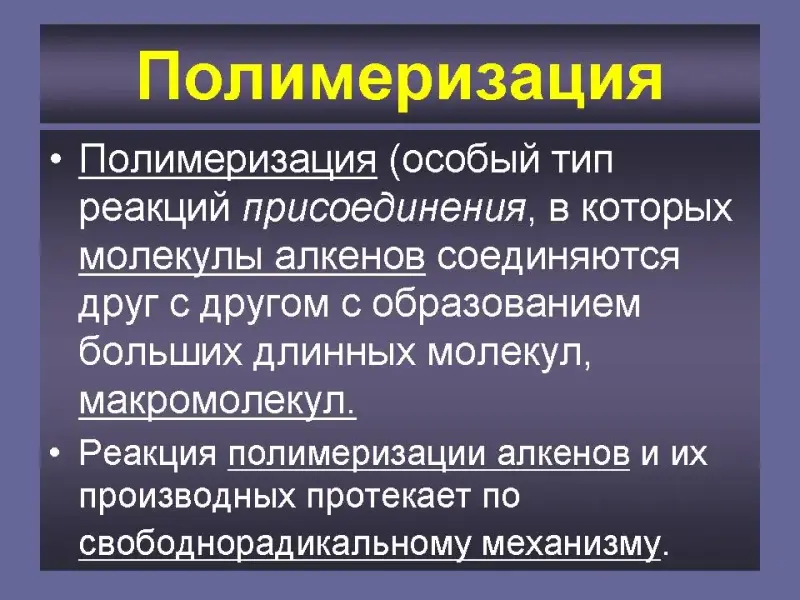 Полимеризация

• Полимеризация (особый тип реакций присоединения, в которых молекулы алкенов соединяются друг с другом с образованием больших длинных молекул, макромолекул.

• Реакция полимеризации алкенов и их производных протекает по свободнорадикальному механизму.